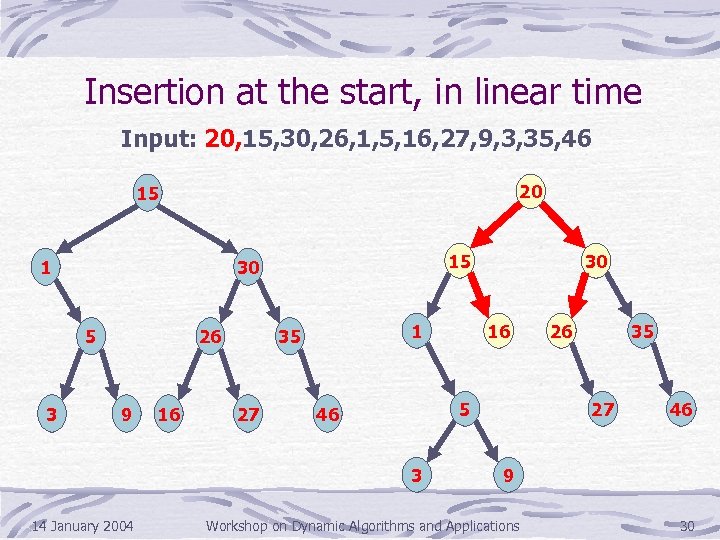 Insertion at the start, in linear time

Input: 20,15,30,26,1,5,16,27,9,3,35,46

15
1
30
5
26
35
3
9
16
27
46

20
15
30
1
16
26
35
5
27
46
3
9

14 January 2004
Workshop on Dynamic Algorithms and Applications
30